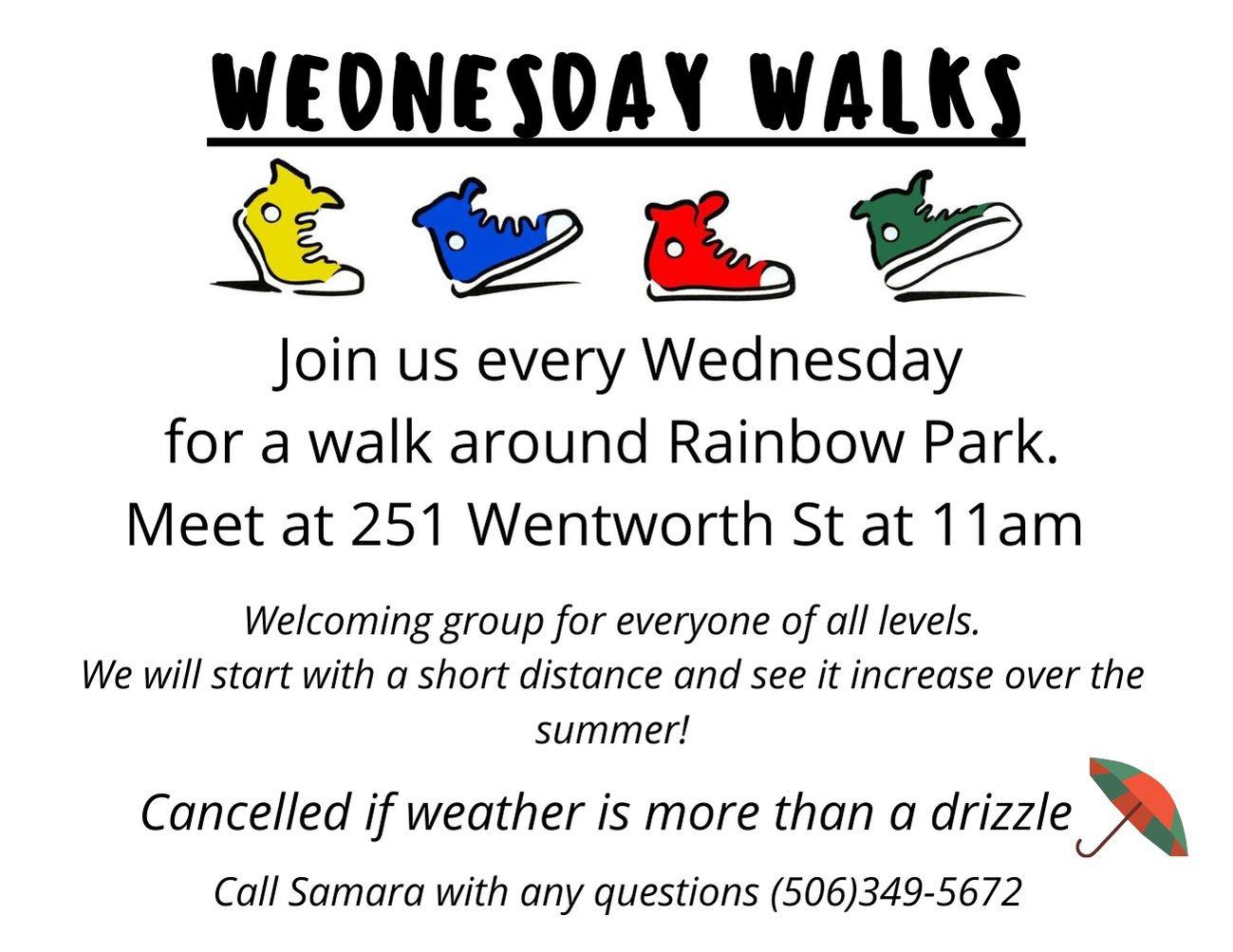 WEDNESDAY WALKS

Join us every Wednesday for a walk around Rainbow Park. Meet at 251 Wentworth St at 11am

Welcoming group for everyone of all levels. We will start with a short distance and see it increase over the summer!

Cancelled if weather is more than a drizzle

Call Samara with any questions (506)349-5672